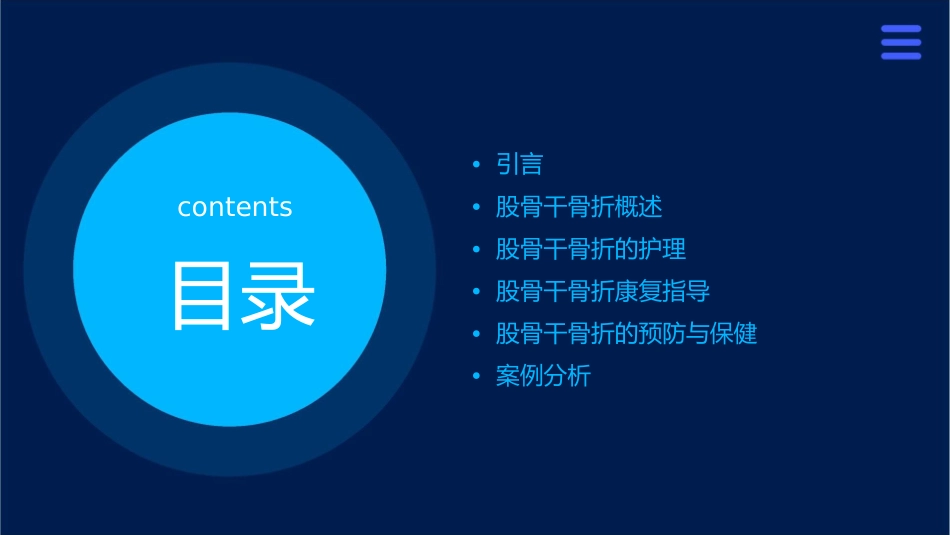 contents

目录

• 引言
• 股骨干骨折概述
• 股骨干骨折的护理
• 股骨干骨折康复指导
• 股骨干骨折的预防与保健
• 案例分析